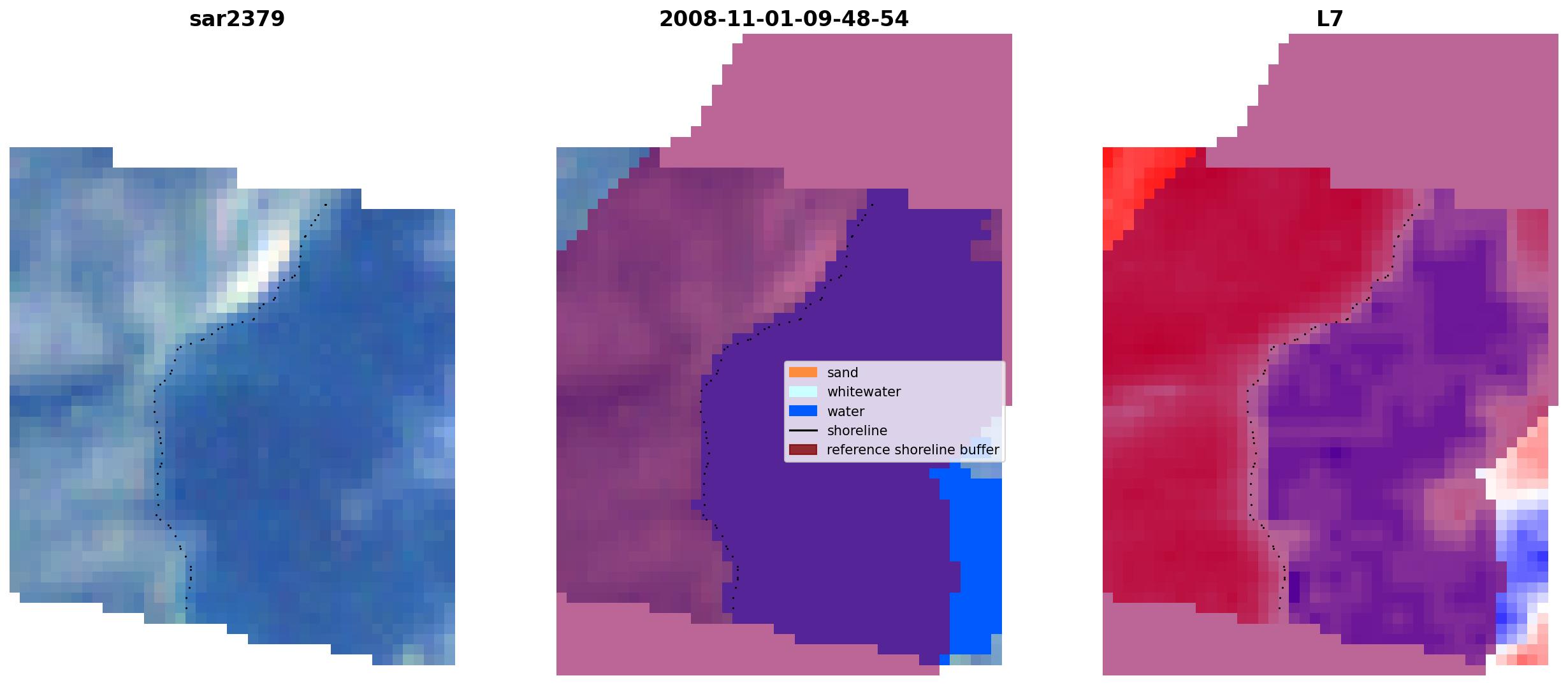 sar2379

2008-11-01-09-48-54

L7

sand
whitewater
water
shoreline
reference shoreline buffer